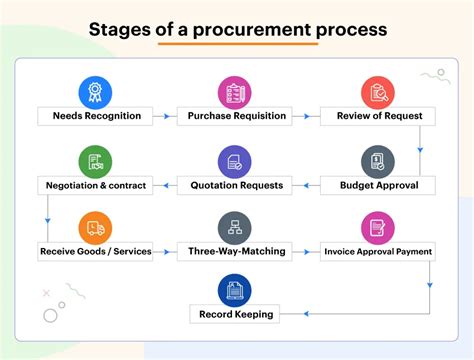 Stages of a procurement process

Needs Recognition

Purchase Requisition

Review of Request

Budget Approval

Quotation Requests

Negotiation & contract

Receive Goods / Services

Three-Way-Matching

Invoice Approval Payment

Record Keeping